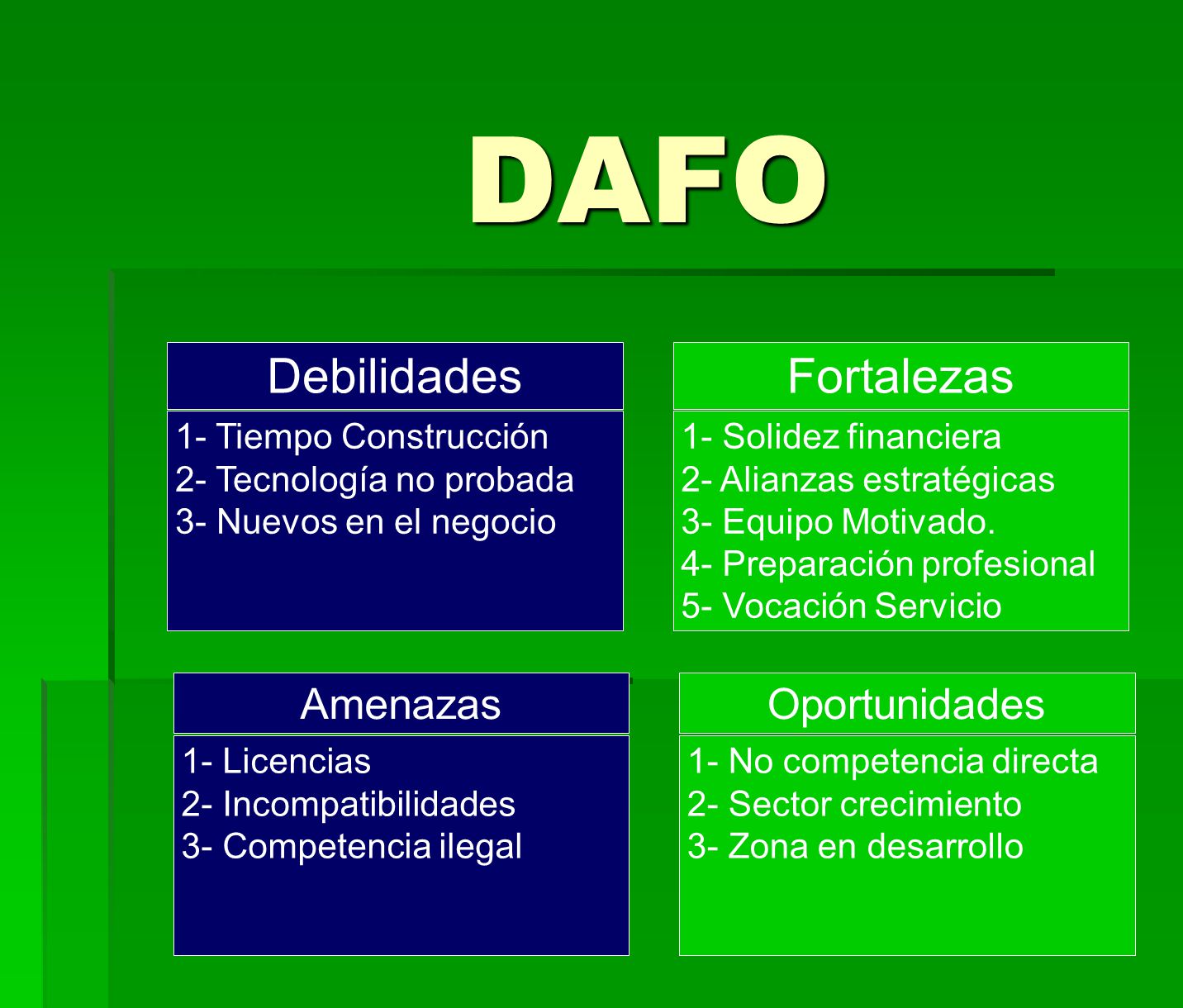 DAFO

Debilidades

1- Tiempo Construcción
2- Tecnología no probada
3- Nuevos en el negocio

Fortalezas

1- Solidez financiera
2- Alianzas estratégicas
3- Equipo Motivado.
4- Preparación profesional
5- Vocación Servicio

Amenazas

1- Licencias
2- Incompatibilidades
3- Competencia ilegal

Oportunidades

1- No competencia directa
2- Sector crecimiento
3- Zona en desarrollo